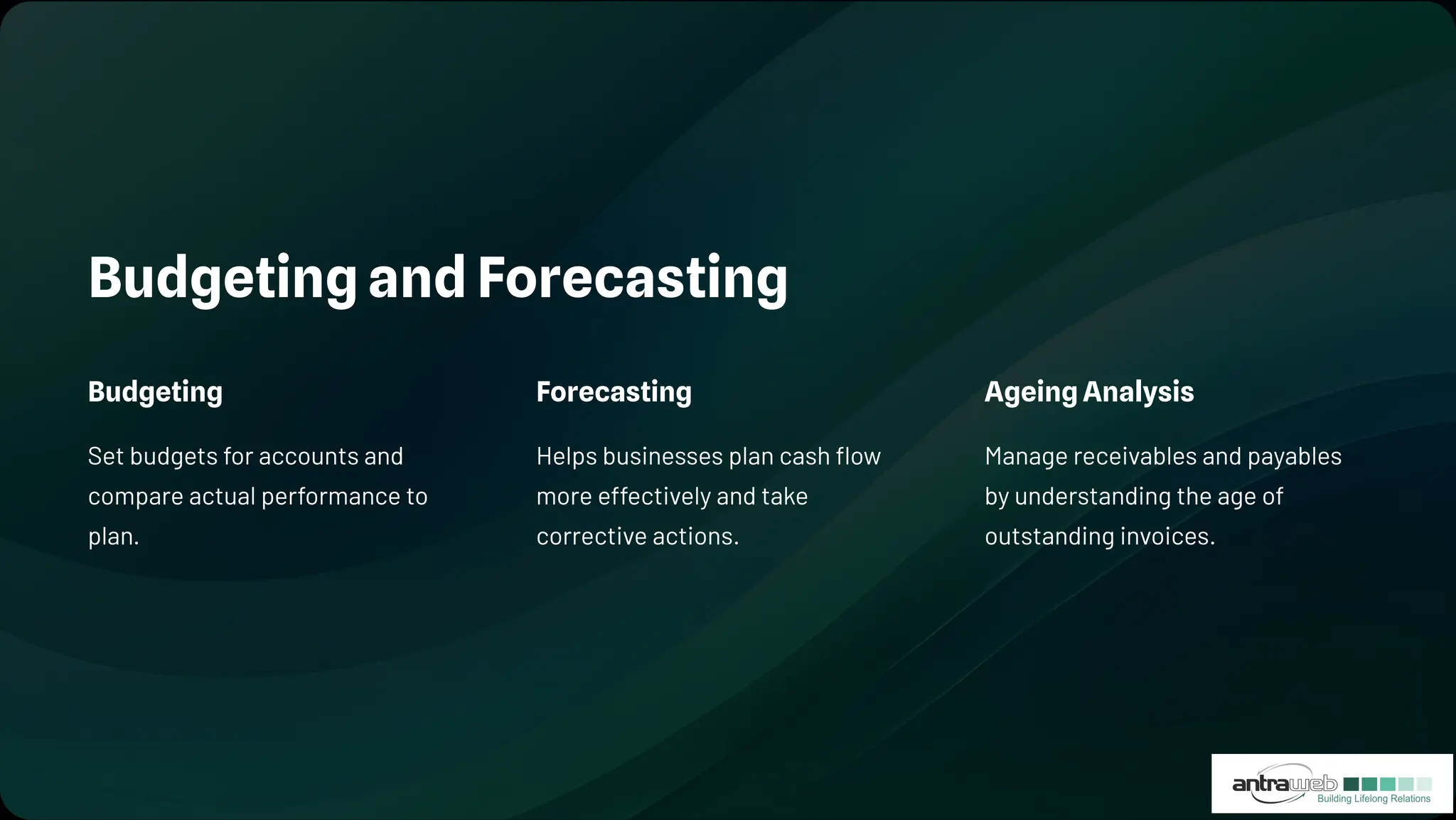 Budgeting and Forecasting

Budgeting

Set budgets for accounts and compare actual performance to plan.

Forecasting

Helps businesses plan cash flow more effectively and take corrective actions.

Ageing Analysis

Manage receivables and payables by understanding the age of outstanding invoices.

antraweb
Building Lifelong Relations